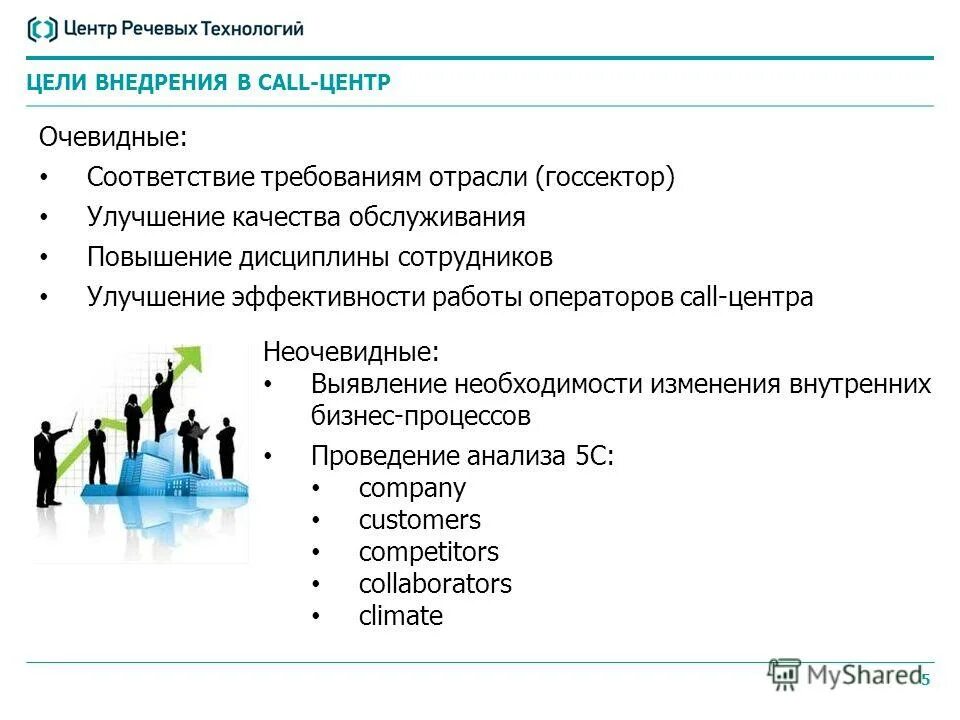 Центр Речевых Технологий

ЦЕЛИ ВНЕДРЕНИЯ В CALL-ЦЕНТР

Очевидные:
• Соответствие требованиям отрасли (госсектор)
• Улучшение качества обслуживания
• Повышение дисциплины сотрудников
• Улучшение эффективности работы операторов call-центра

Неочевидные:
• Выявление необходимости изменения внутренних бизнес-процессов
• Проведение анализа 5С:
  • company
  • customers
  • competitors
  • collaborators
  • climate

MyShared
5